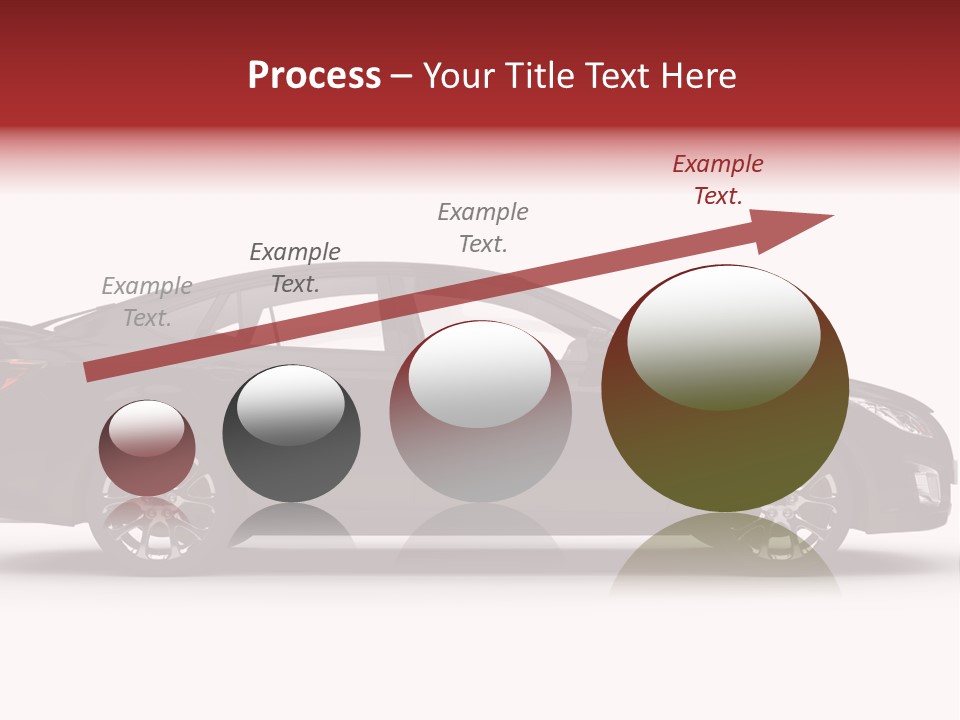 Process – Your Title Text Here

Example Text.

Example Text.

Example Text.

Example Text.